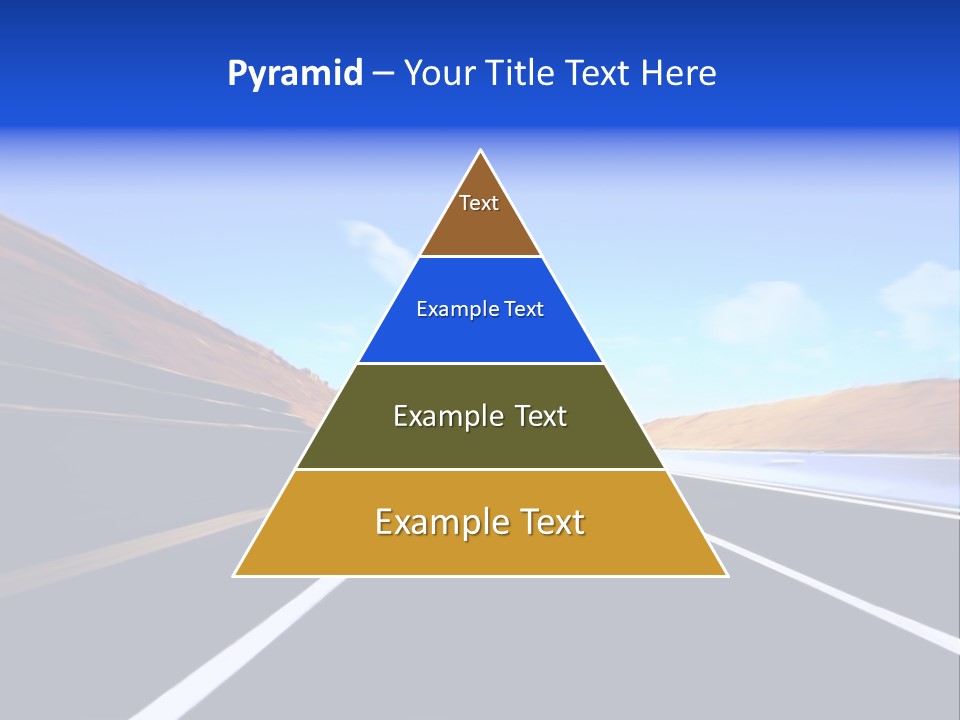 Pyramid – Your Title Text Here

Text

Example Text

Example Text

Example Text